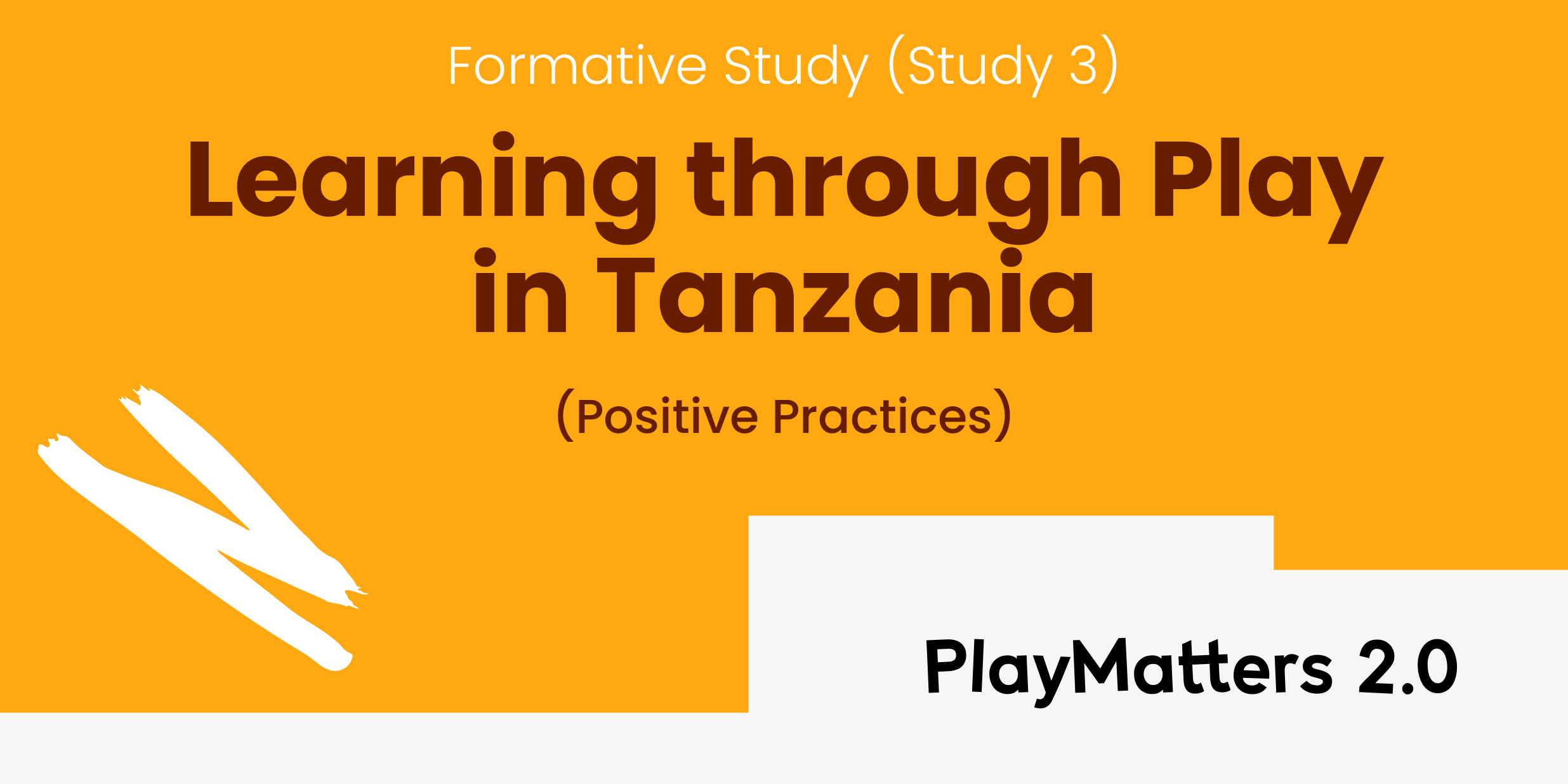 Formative Study (Study 3)

Learning through Play in Tanzania

(Positive Practices)

PlayMatters 2.0